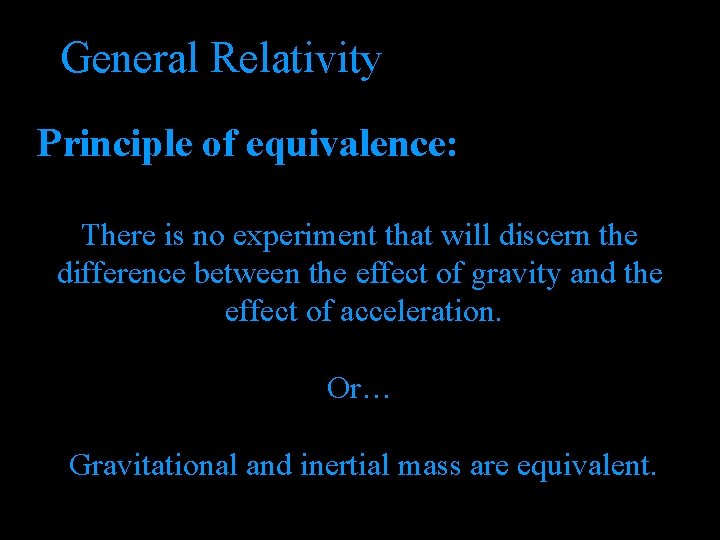 General Relativity

Principle of equivalence:

There is no experiment that will discern the difference between the effect of gravity and the effect of acceleration.

Or…

Gravitational and inertial mass are equivalent.